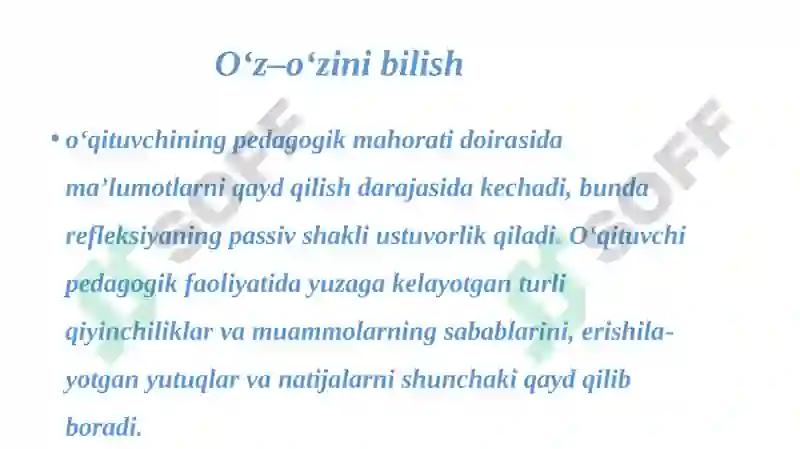 O‘z–o‘zini bilish

• o‘qituvchining pedagogik mahorati doirasida ma’lumotlarni qayd qilish darajasida kechadi, bunda refleksiyaning passiv shakli ustuvorlik qiladi. O‘qituvchi pedagogik faoliyatida yuzaga kelayotgan turli qiyinchiliklar va muammolarning sabablarini, erishilayotgan yutuqlar va natijalarni shunchaki qayd qilib boradi.

SOFF SOFF